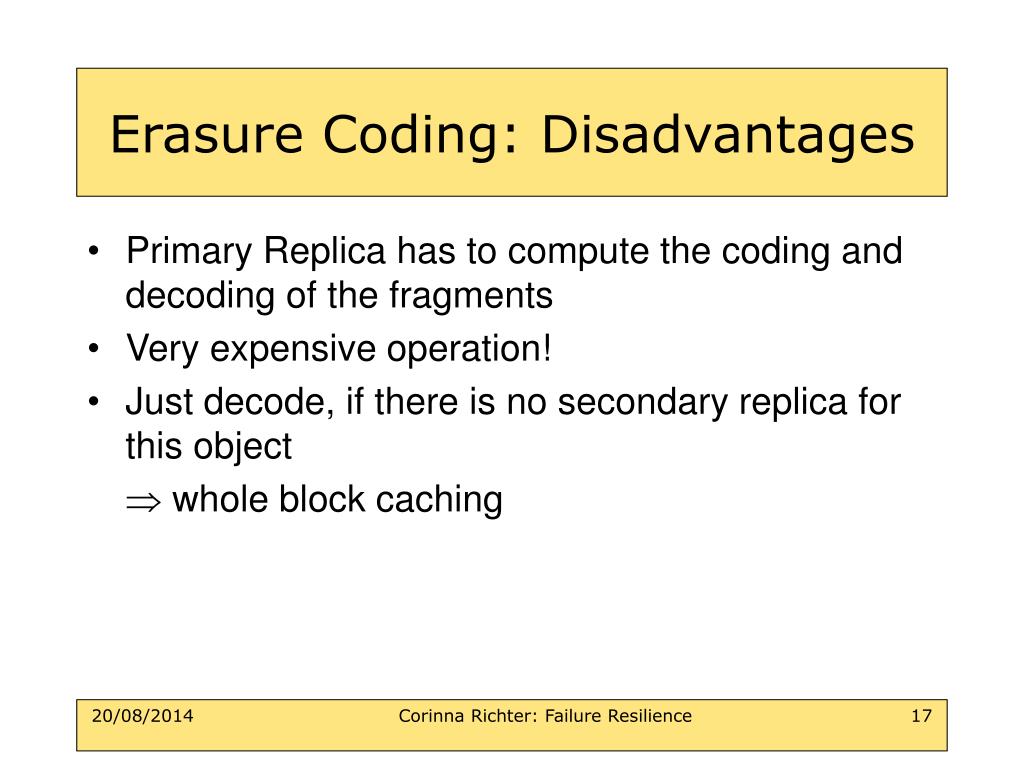 Erasure Coding: Disadvantages

• Primary Replica has to compute the coding and decoding of the fragments
• Very expensive operation!
• Just decode, if there is no secondary replica for this object
$\Rightarrow$ whole block caching

20/08/2014 Corinna Richter: Failure Resilience 17